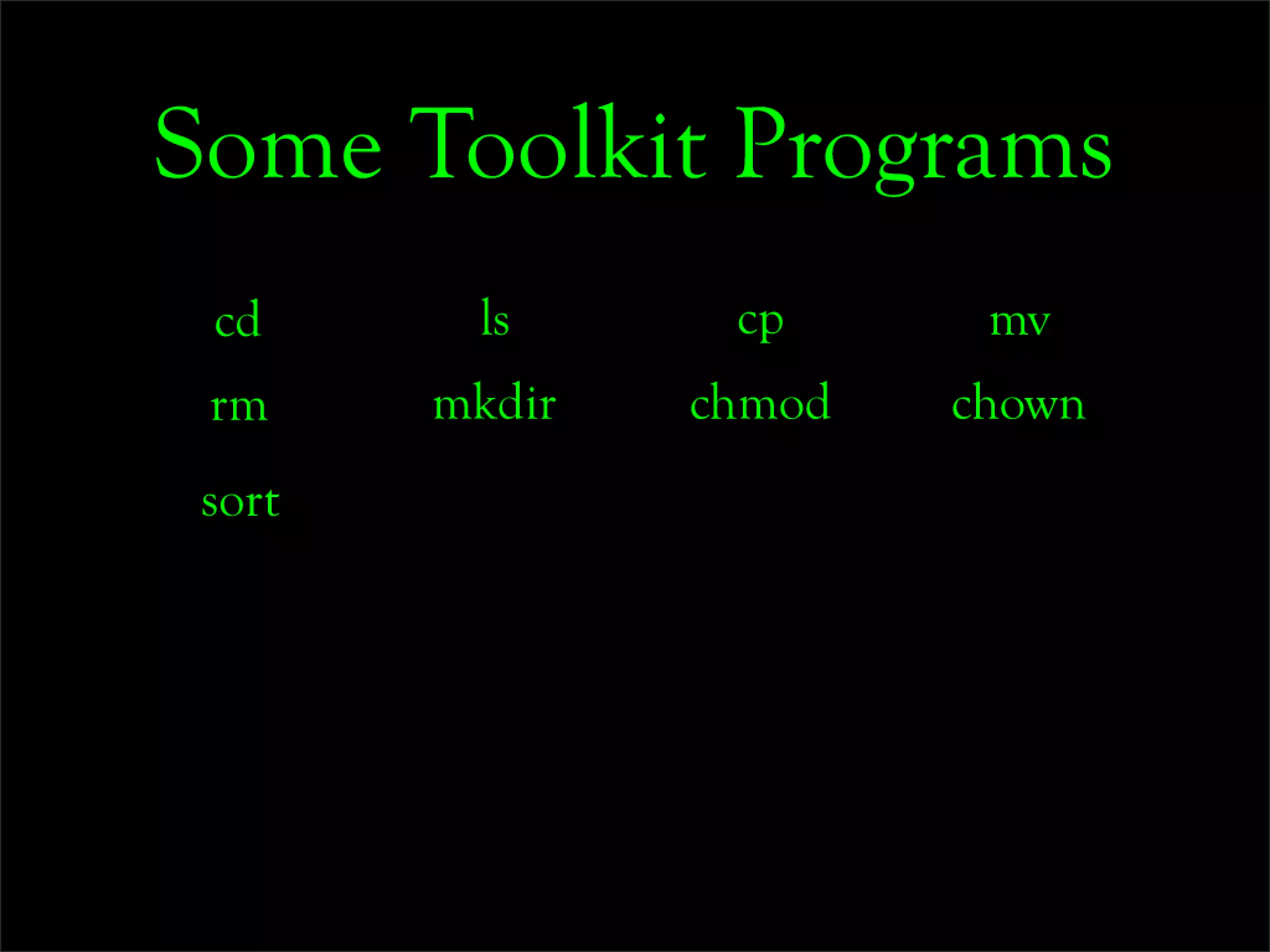 Some Toolkit Programs

cd ls cp mv

rm mkdir chmod chown

sort